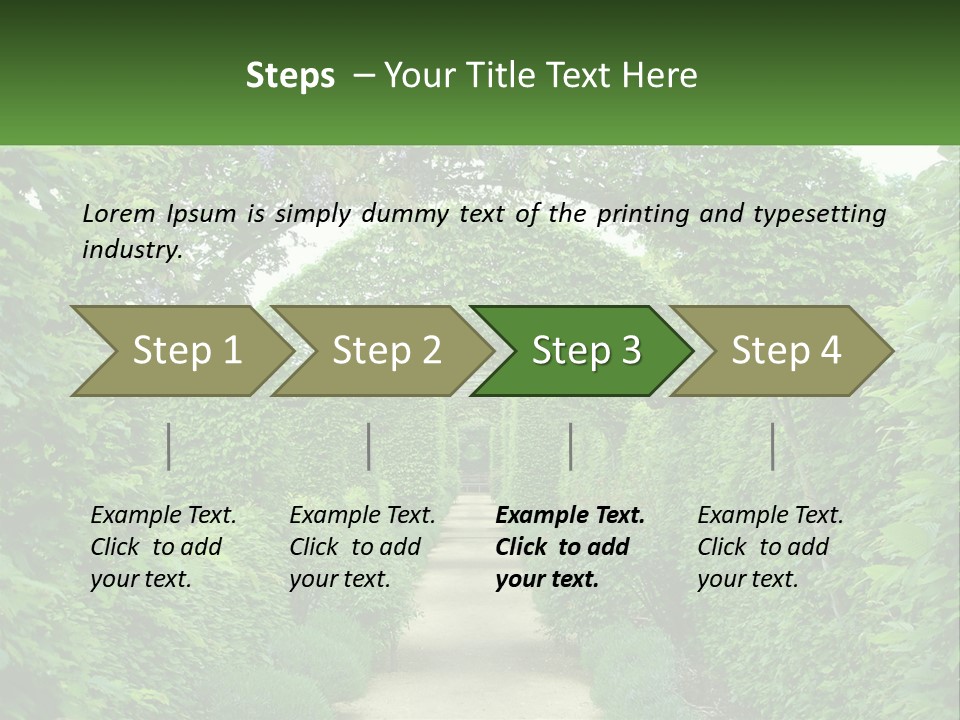 Steps – Your Title Text Here

Lorem Ipsum is simply dummy text of the printing and typesetting industry.

Step 1

Step 2

Step 3

Step 4

Example Text. Click to add your text.

Example Text. Click to add your text.

Example Text. Click to add your text.

Example Text. Click to add your text.